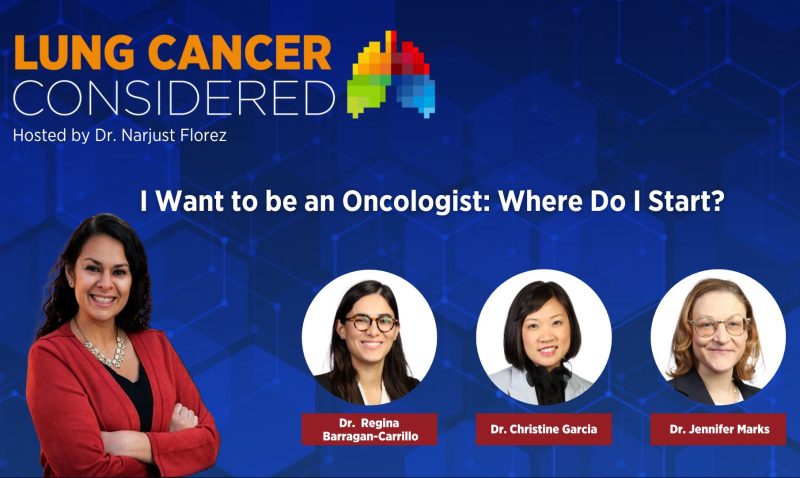 LUNG CANCER
CONSIDERED
Hosted by Dr. Narjust Florez

I Want to be an Oncologist: Where Do I Start?

Dr. Regina Barragan-Carrillo

Dr. Christine Garcia

Dr. Jennifer Marks